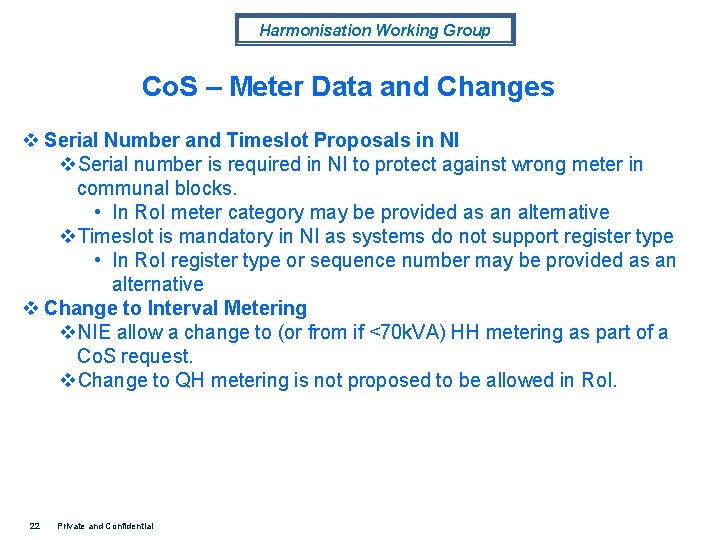 Harmonisation Working Group

CoS – Meter Data and Changes

❖ Serial Number and Timeslot Proposals in NI
❖ Serial number is required in NI to protect against wrong meter in communal blocks.
• In RoI meter category may be provided as an alternative
❖ Timeslot is mandatory in NI as systems do not support register type
• In RoI register type or sequence number may be provided as an alternative
❖ Change to Interval Metering
❖ NIE allow a change to (or from if <70kVA) HH metering as part of a CoS request.
❖ Change to QH metering is not proposed to be allowed in RoI.

22 Private and Confidential